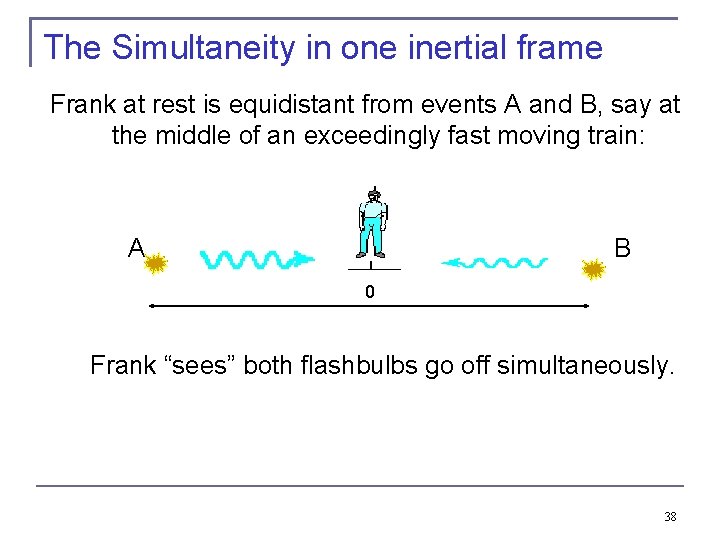 The Simultaneity in one inertial frame

Frank at rest is equidistant from events A and B, say at the middle of an exceedingly fast moving train:

A

B

0

Frank “sees” both flashbulbs go off simultaneously.

38